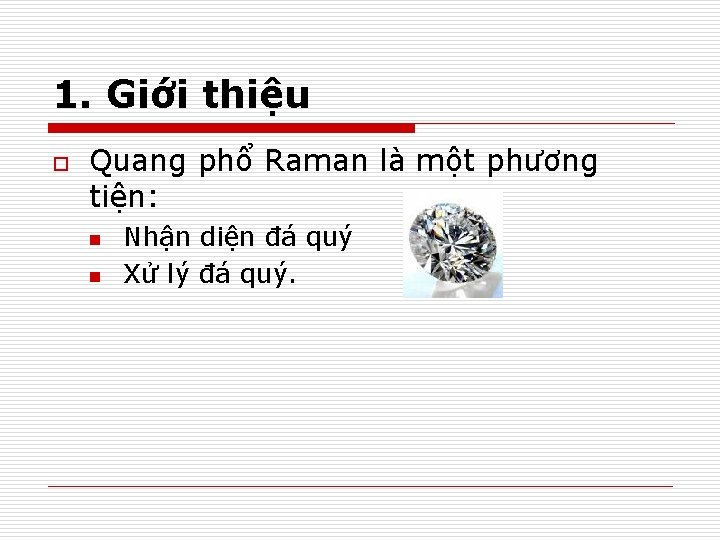 1. Giới thiệu

Quang phổ Raman là một phương tiện:

Nhận diện đá quý

Xử lý đá quý.